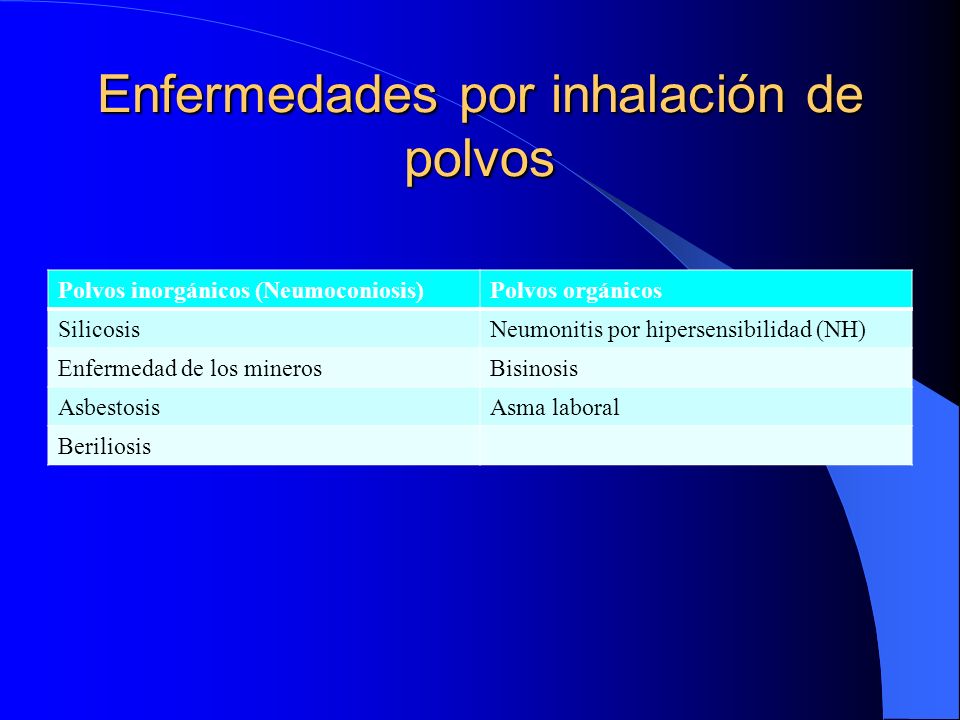 Enfermedades por inhalación de polvos

| Polvos inorgánicos (Neumoconiosis) | Polvos orgánicos |
|---|---|
| Silicosis | Neumonitis por hipersensibilidad (NH) |
| Enfermedad de los mineros | Bisinosis |
| Asbestosis | Asma laboral |
| Beriliosis | |